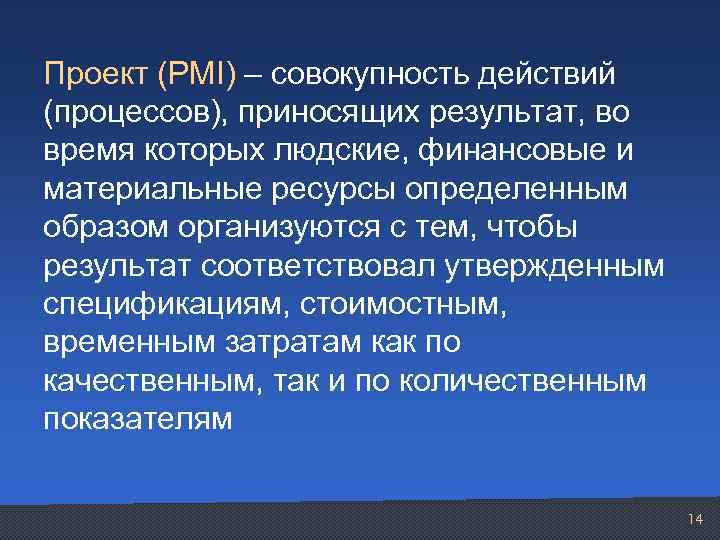 Проект (PMI) – совокупность действий (процессов), приносящих результат, во время которых людские, финансовые и материальные ресурсы определенным образом организуются с тем, чтобы результат соответствовал утвержденным спецификациям, стоимостным, временным затратам как по качественным, так и по количественным показателям

14